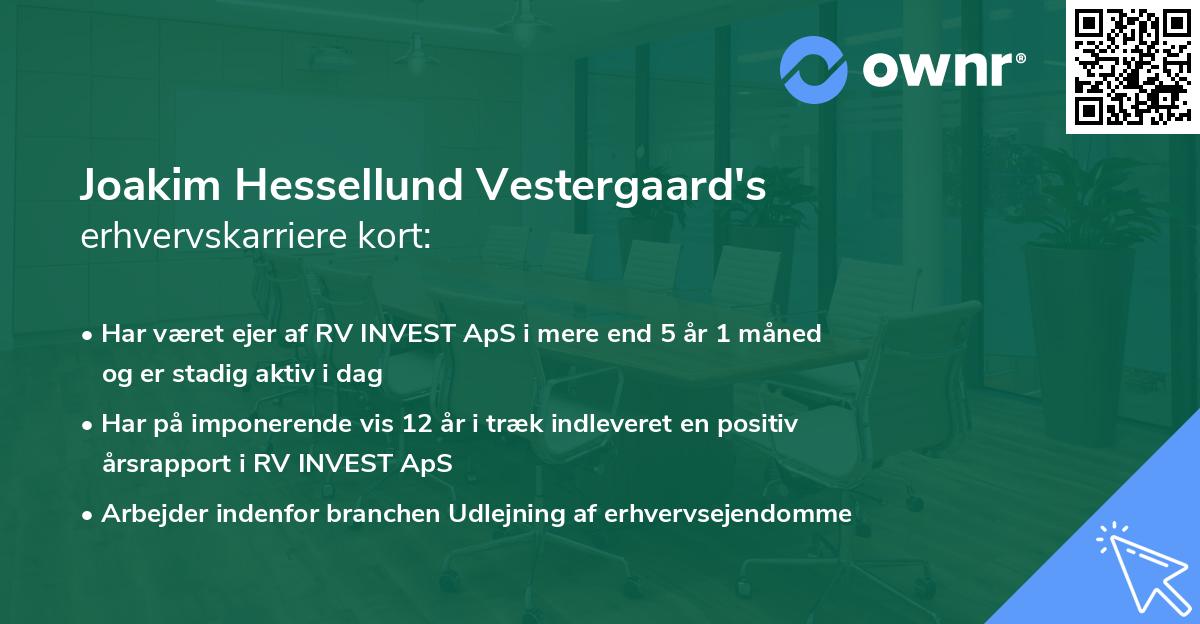 ownr®

Joakim Hessellund Vestergaard's
erhvervskarriere kort:

• Har været ejer af RV INVEST ApS i mere end 5 år 1 måned og er stadig aktiv i dag

• Har på imponerende vis 12 år i træk indleveret en positiv årsrapport i RV INVEST ApS

• Arbejder indenfor branchen Udlejning af erhvervsejendomme